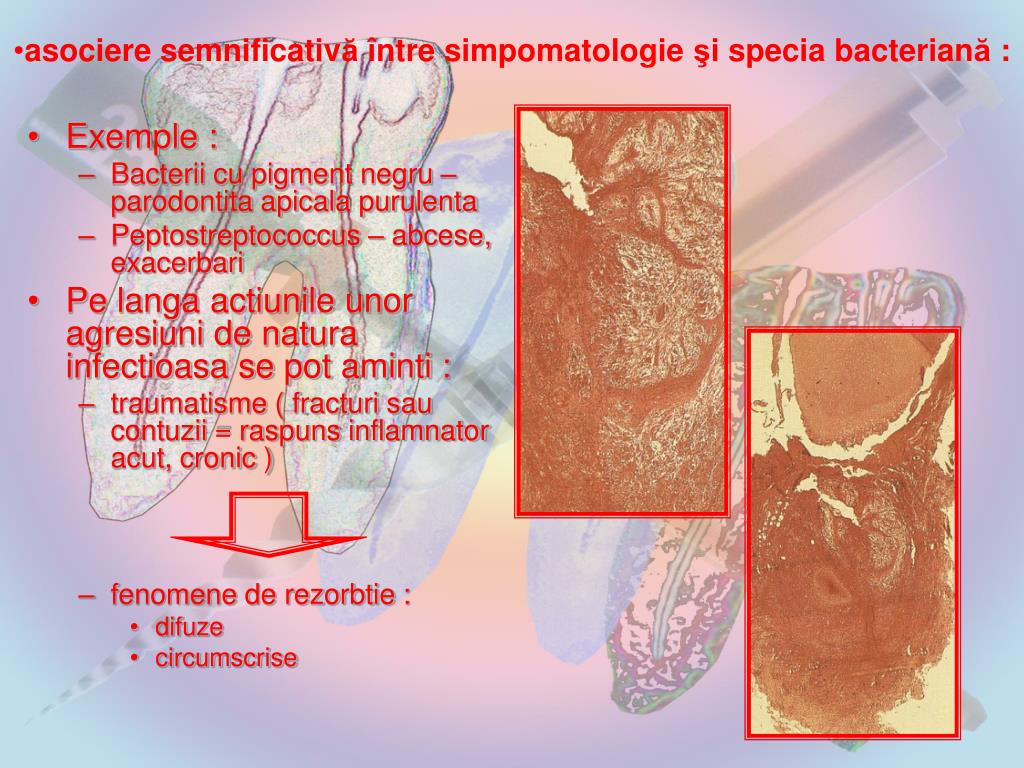 •asociere semnificativă între simpomatologie şi specia bacteriană :

• Exemple :
– Bacterii cu pigment negru – parodontita apicala purulenta
– Peptostreptococcus – abcese, exacerbari

• Pe langa actiunile unor agresiuni de natura infectioasa se pot aminti :
– traumatisme ( fracturi sau contuzii = raspuns inflamnator acut, cronic )

– fenomene de rezorbtie :
• difuze
• circumscrise